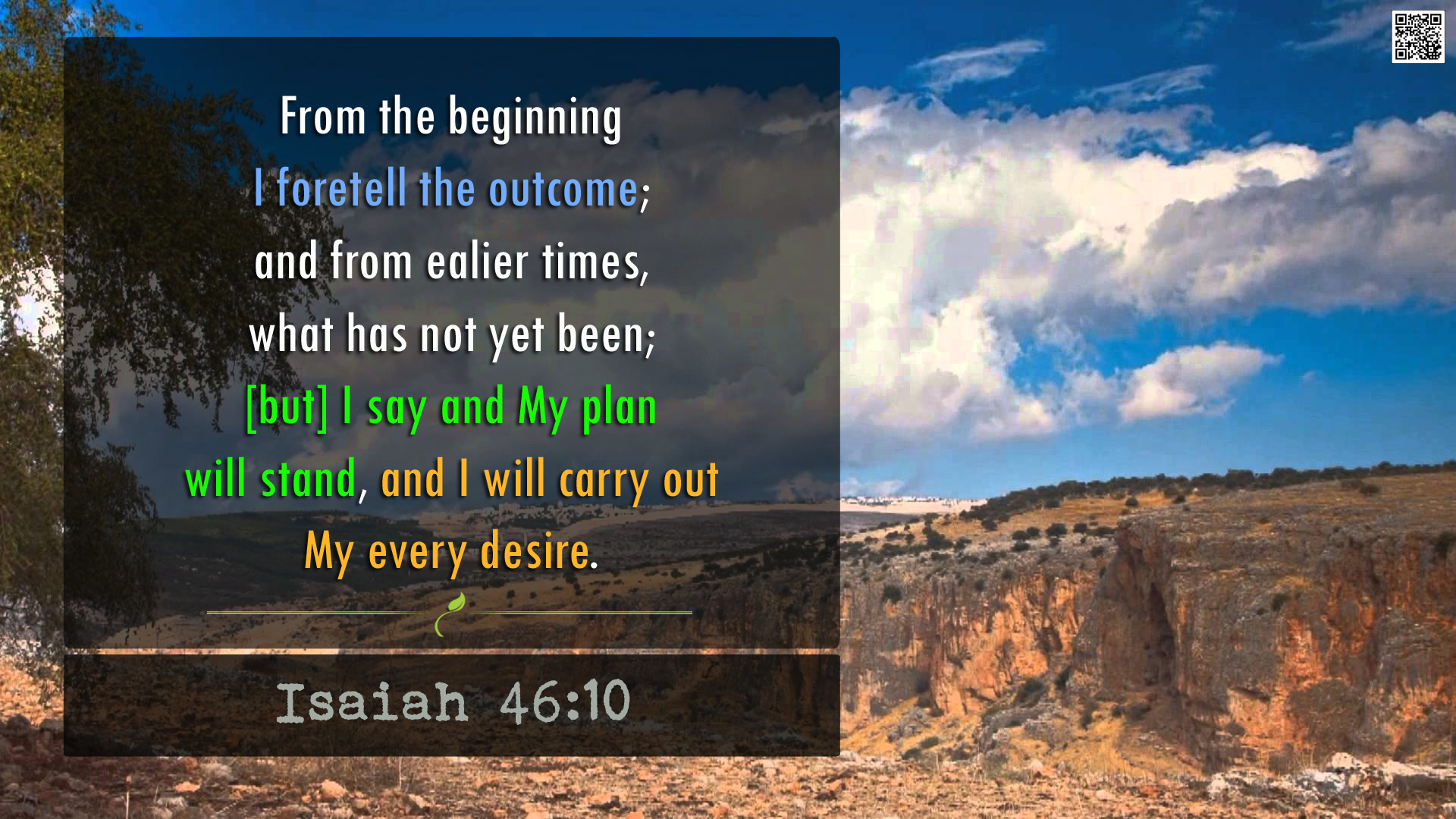 From the beginning
I foretell the outcome;
and from ealier times,
what has not yet been;
[but] I say and My plan
will stand, and I will carry out
My every desire.

Isaiah 46:10